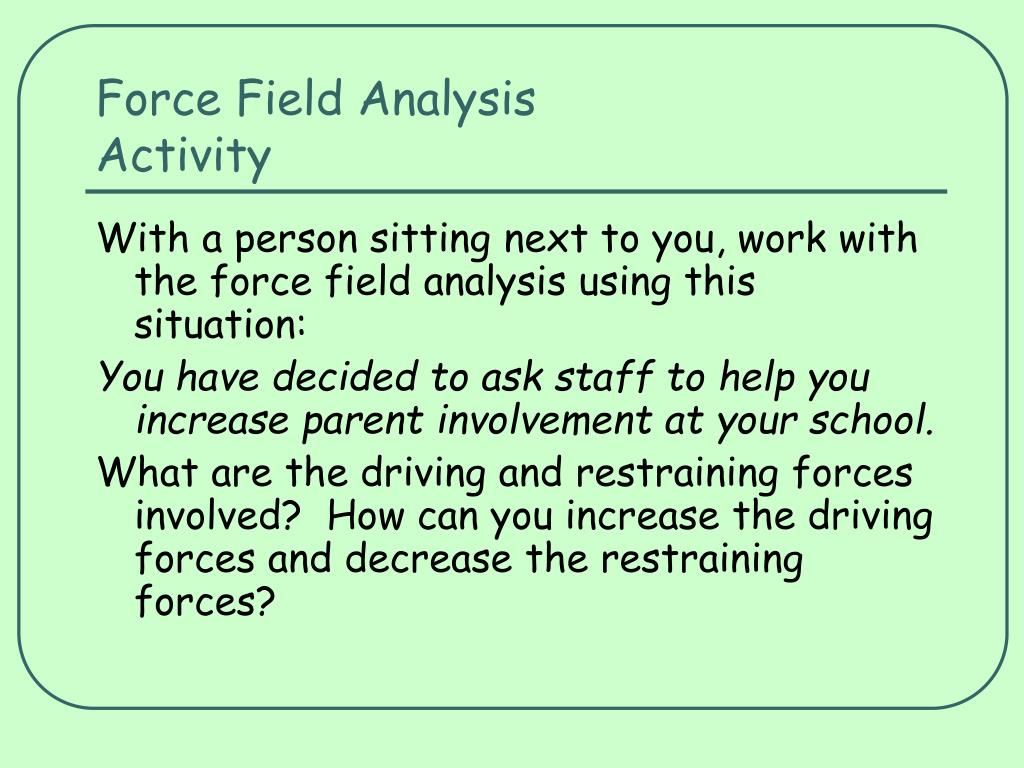 Force Field Analysis
Activity

With a person sitting next to you, work with the force field analysis using this situation:

You have decided to ask staff to help you increase parent involvement at your school.

What are the driving and restraining forces involved? How can you increase the driving forces and decrease the restraining forces?